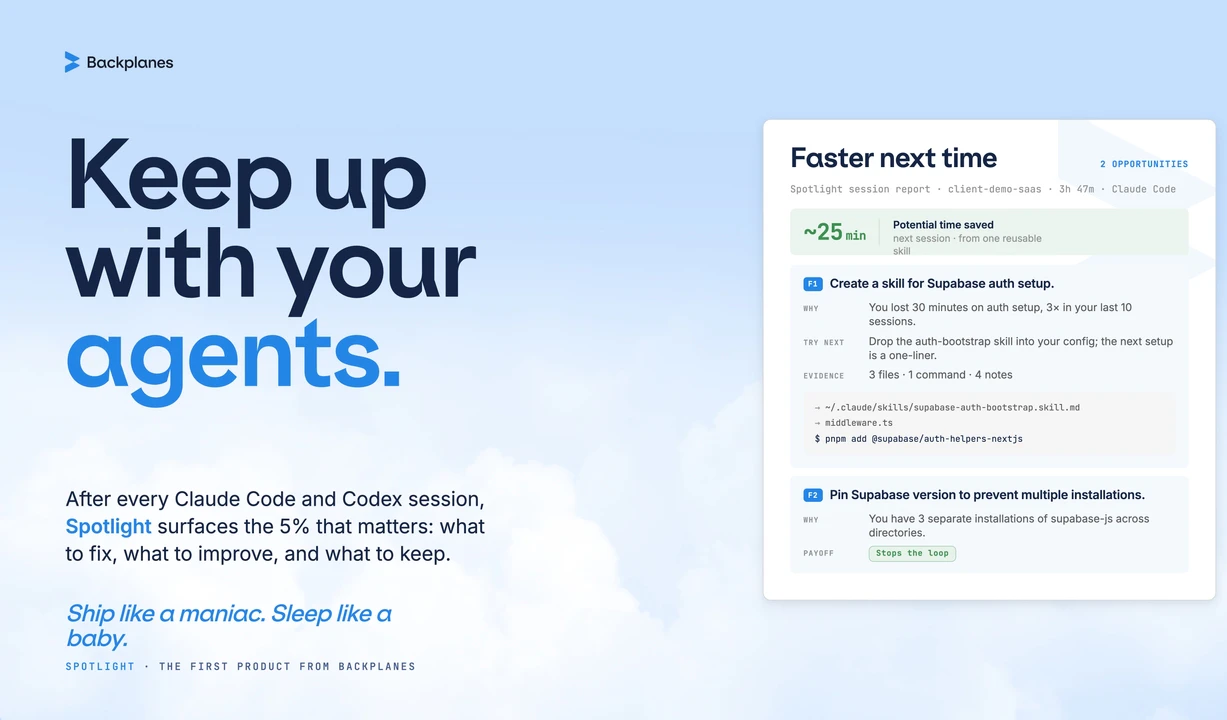 Backplanes

Keep up with your agents.

After every Claude Code and Codex session, Spotlight surfaces the 5% that matters: what to fix, what to improve, and what to keep.

Ship like a maniac. Sleep like a baby.

SPOTLIGHT · THE FIRST PRODUCT FROM BACKPLANES

Faster next time

2 OPPORTUNITIES

Spotlight session report · client-demo-saas · 3h 47m · Claude Code

~25 min

Potential time saved
next session · from one reusable skill

F1 Create a skill for Supabase auth setup.

WHY
You lost 30 minutes on auth setup, 3× in your last 10 sessions.

TRY NEXT
Drop the auth-bootstrap skill into your config; the next setup is a one-liner.

EVIDENCE
3 files · 1 command · 4 notes

→ ~/.claude/skills/supabase-auth-bootstrap.skill.md
→ middleware.ts
$ pnpm add @supabase/auth-helpers-nextjs

F2 Pin Supabase version to prevent multiple installations.

WHY
You have 3 separate installations of supabase-js across directories.

PAYOFF
Stops the loop